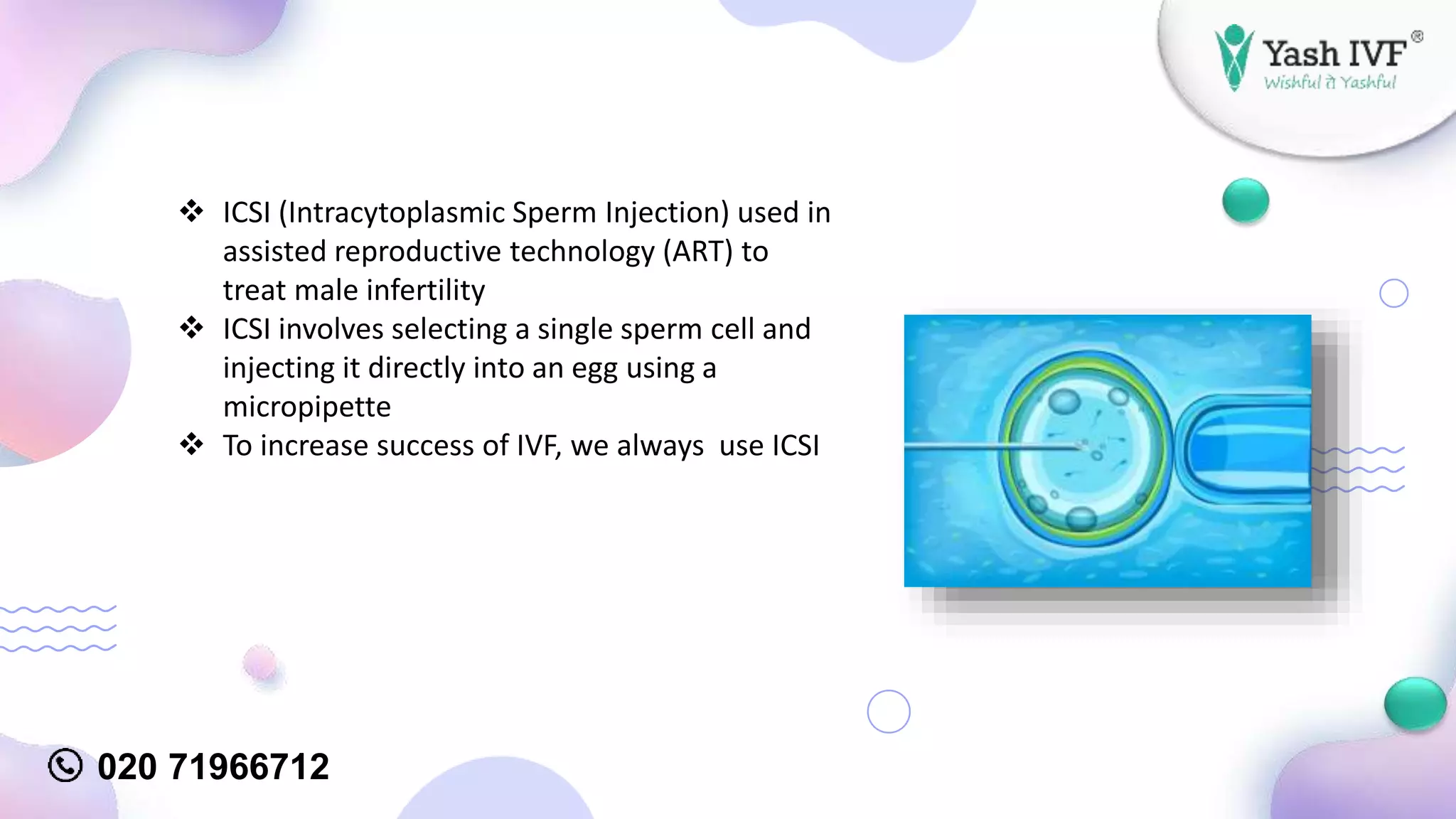 Yash IVF®
Wishful ते Yashful

❖ ICSI (Intracytoplasmic Sperm Injection) used in assisted reproductive technology (ART) to treat male infertility
❖ ICSI involves selecting a single sperm cell and injecting it directly into an egg using a micropipette
❖ To increase success of IVF, we always use ICSI

020 71966712